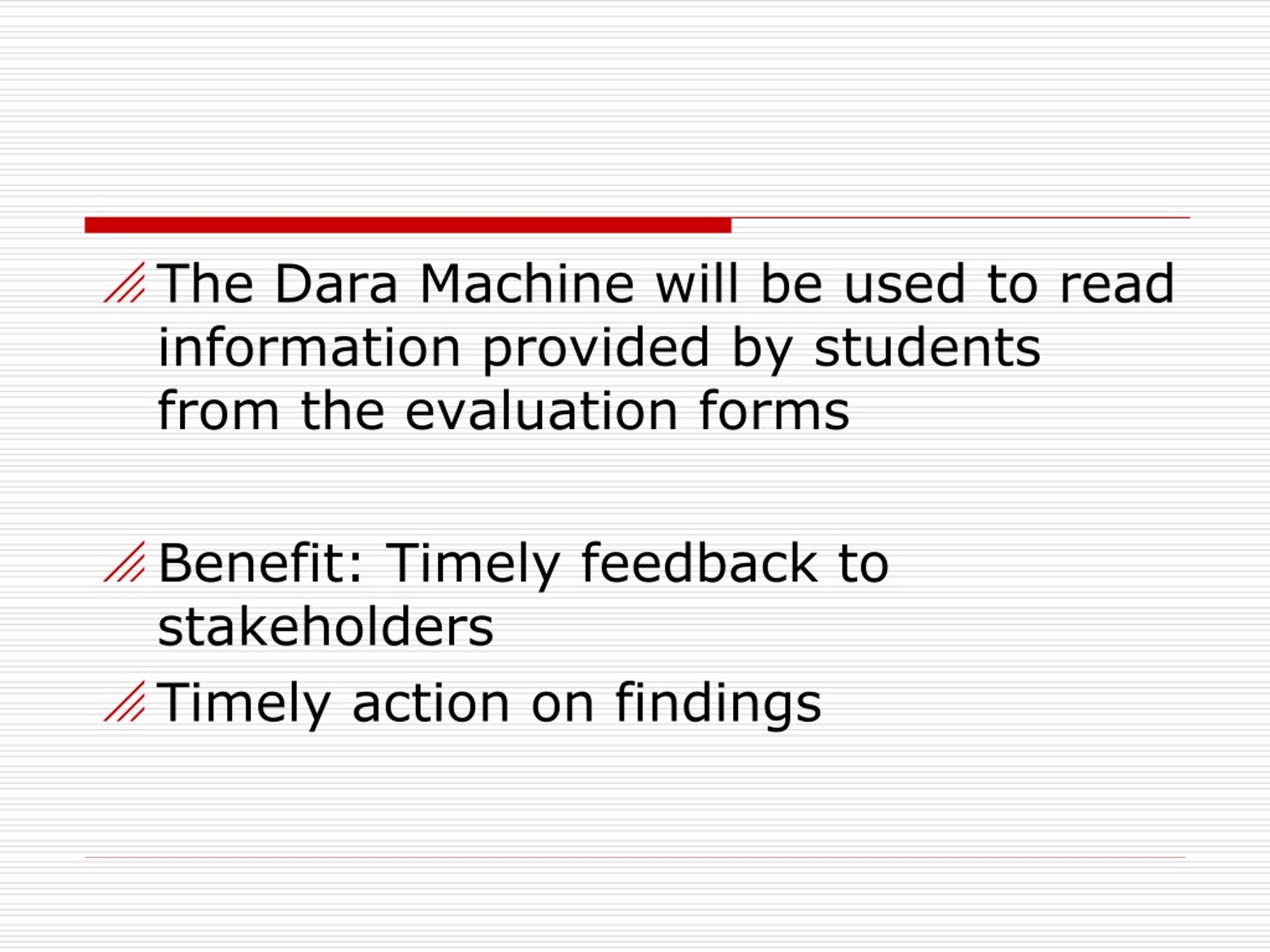 The Dara Machine will be used to read information provided by students from the evaluation forms

Benefit: Timely feedback to stakeholders

Timely action on findings